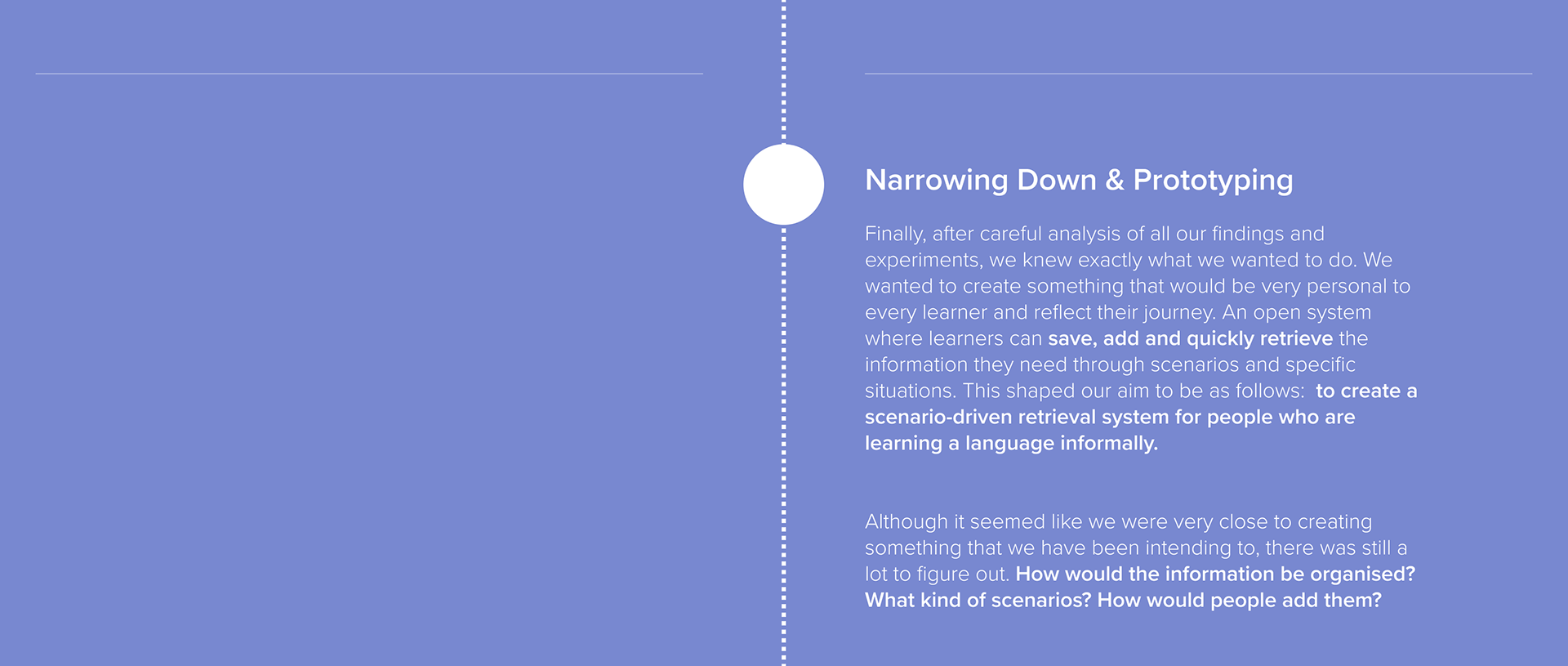 Narrowing Down & Prototyping

Finally, after careful analysis of all our findings and experiments, we knew exactly what we wanted to do. We wanted to create something that would be very personal to every learner and reflect their journey. An open system where learners can save, add and quickly retrieve the information they need through scenarios and specific situations. This shaped our aim to be as follows: to create a scenario-driven retrieval system for people who are learning a language informally.

Although it seemed like we were very close to creating something that we have been intending to, there was still a lot to figure out. How would the information be organised? What kind of scenarios? How would people add them?